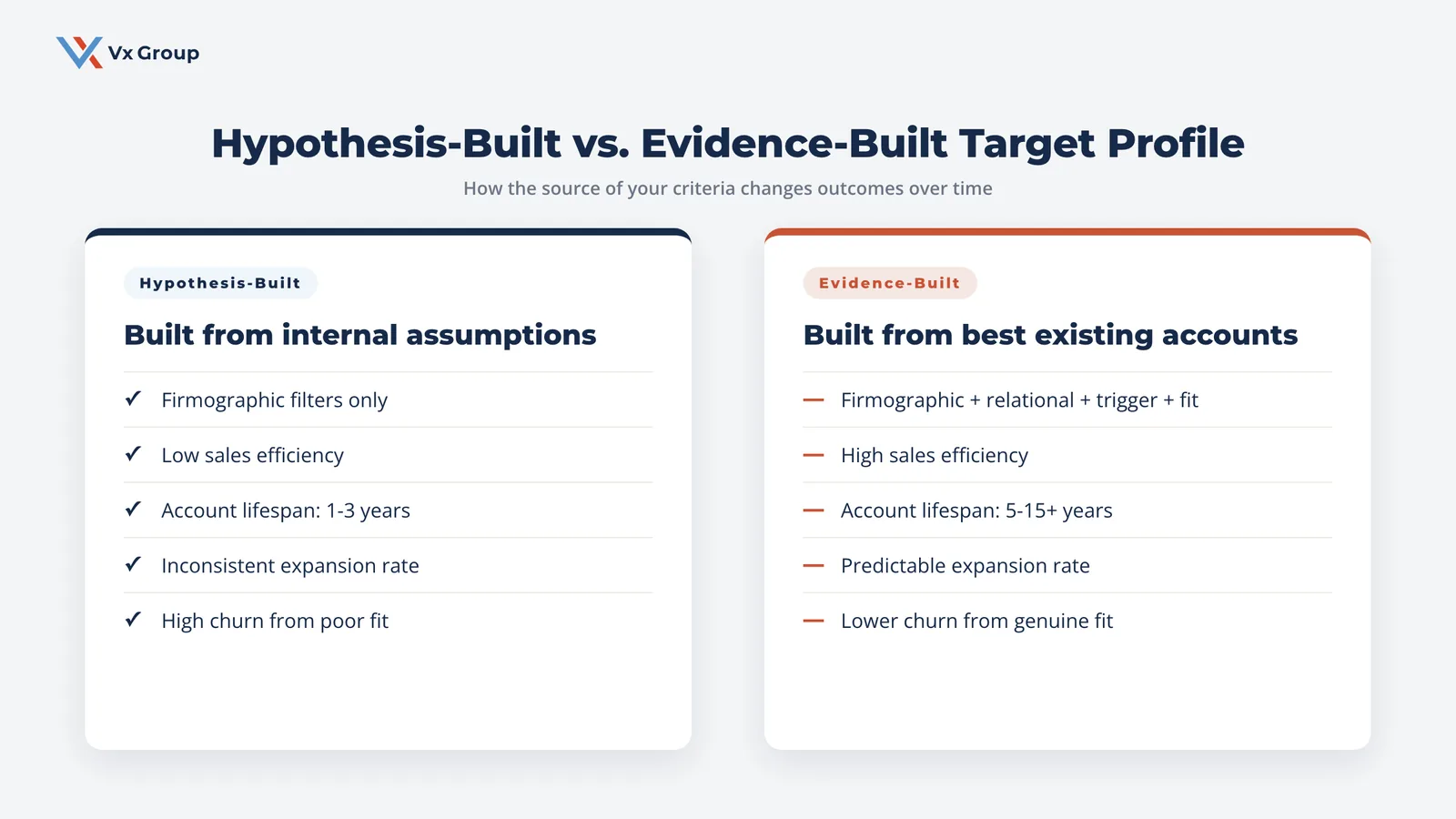 Vx Group

Hypothesis-Built vs. Evidence-Built Target Profile

How the source of your criteria changes outcomes over time

Hypothesis-Built

Built from internal assumptions

✓ Firmographic filters only

✓ Low sales efficiency

✓ Account lifespan: 1-3 years

✓ Inconsistent expansion rate

✓ High churn from poor fit

Evidence-Built

Built from best existing accounts

— Firmographic + relational + trigger + fit

— High sales efficiency

— Account lifespan: 5-15+ years

— Predictable expansion rate

— Lower churn from genuine fit